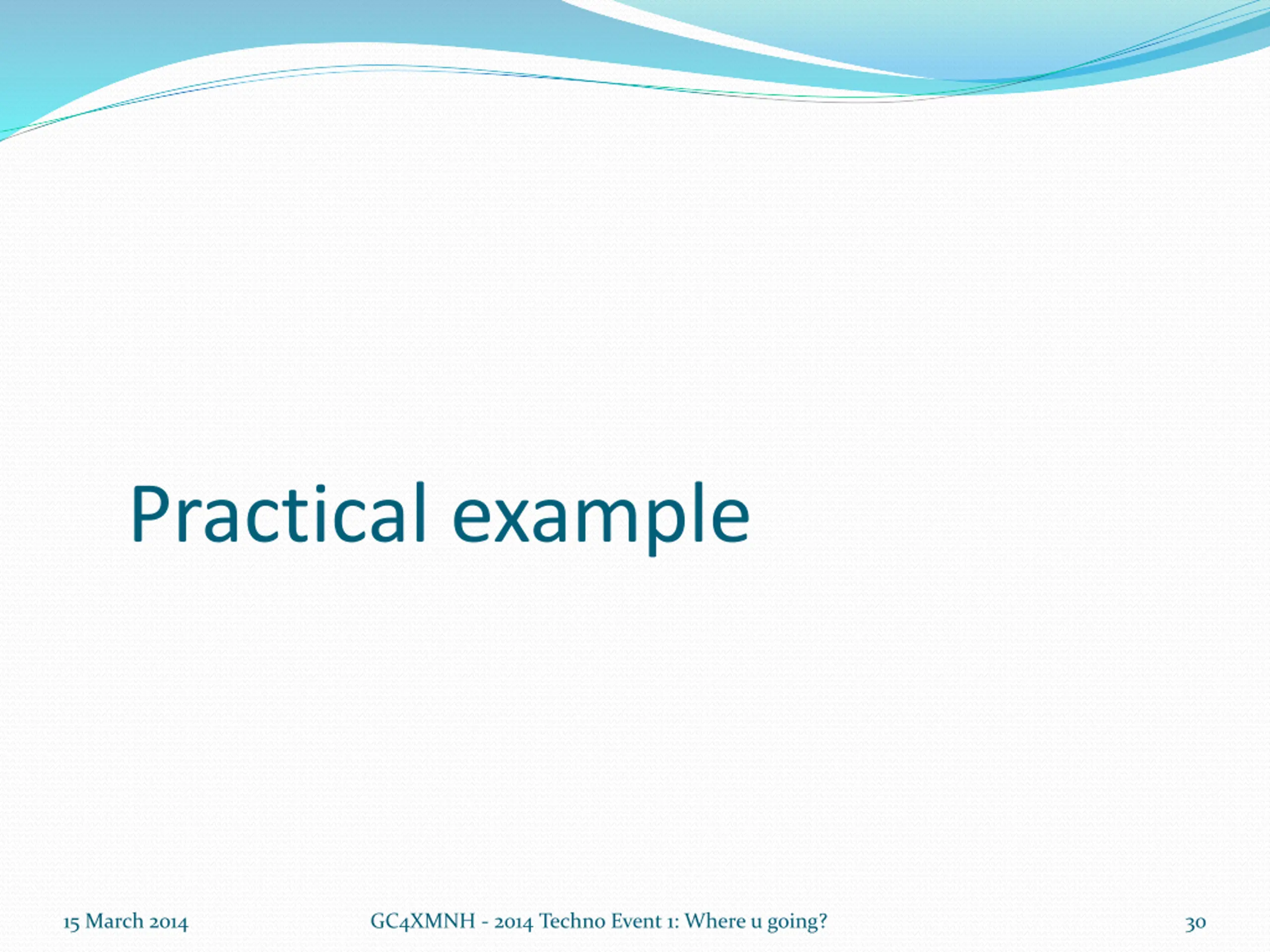 Practical example

15 March 2014

GC4XMNH - 2014 Techno Event 1: Where u going?

30